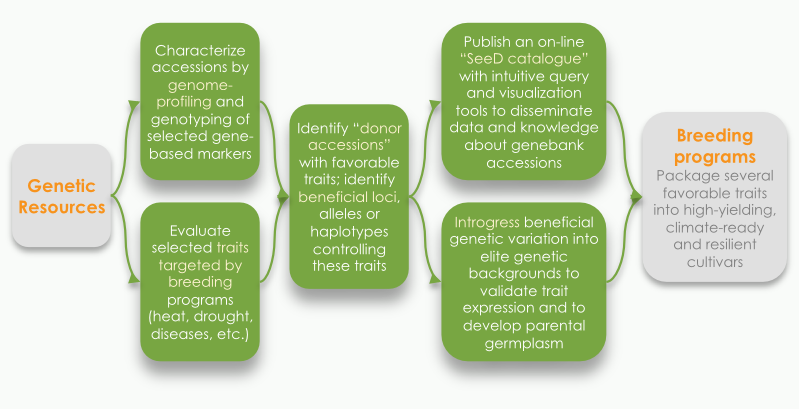 Genetic Resources

Characterize accessions by genome-profiling and genotyping of selected gene-based markers

Evaluate selected traits targeted by breeding programs (heat, drought, diseases, etc.)

Identify "donor accessions" with favorable traits; identify beneficial loci, alleles or haplotypes controlling these traits

Publish an on-line "SeeD catalogue" with intuitive query and visualization tools to disseminate data and knowledge about genebank accessions

Introgress beneficial genetic variation into elite genetic backgrounds to validate trait expression and to develop parental germplasm

Breeding programs
Package several favorable traits into high-yielding, climate-ready and resilient cultivars